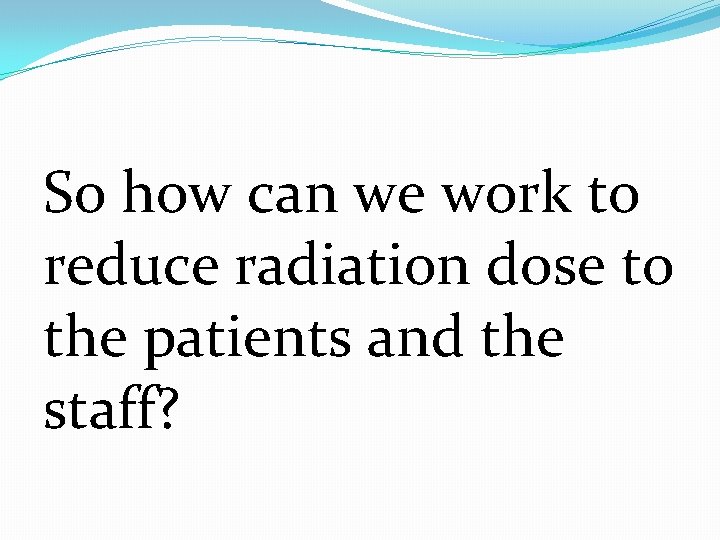 So how can we work to reduce radiation dose to the patients and the staff?